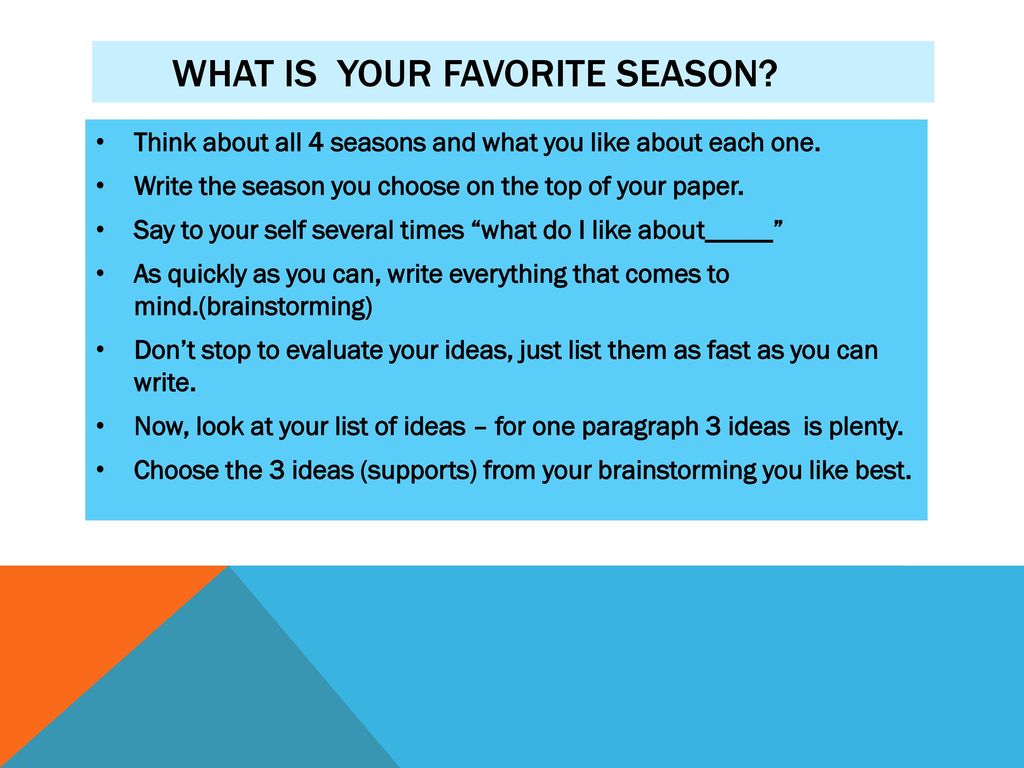 WHAT IS YOUR FAVORITE SEASON?

• Think about all 4 seasons and what you like about each one.
• Write the season you choose on the top of your paper.
• Say to your self several times “what do I like about_____”
• As quickly as you can, write everything that comes to mind.(brainstorming)
• Don’t stop to evaluate your ideas, just list them as fast as you can write.
• Now, look at your list of ideas – for one paragraph 3 ideas is plenty.
• Choose the 3 ideas (supports) from your brainstorming you like best.